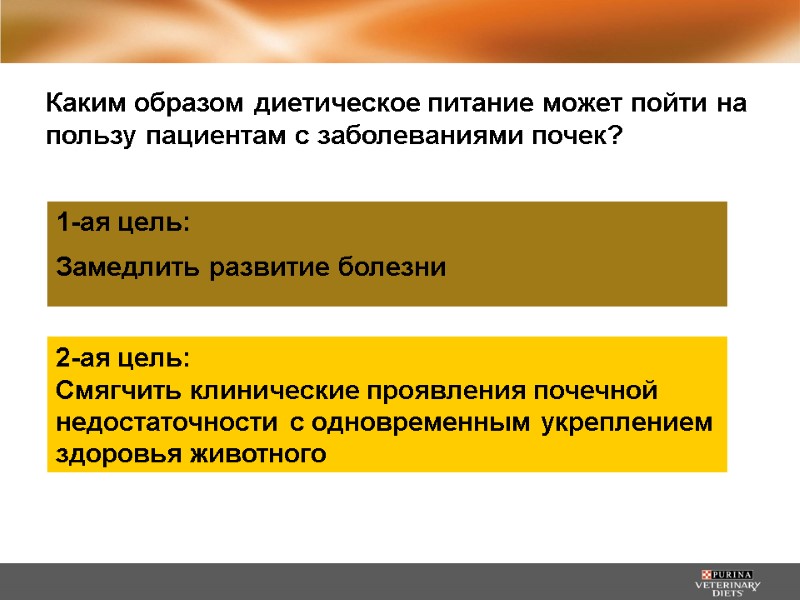 Каким образом диетическое питание может пойти на пользу пациентам с заболеваниями почек?

1-ая цель:

Замедлить развитие болезни

2-ая цель:
Смягчить клинические проявления почечной недостаточности с одновременным укреплением здоровья животного

PURINA
VETERINARY DIETS